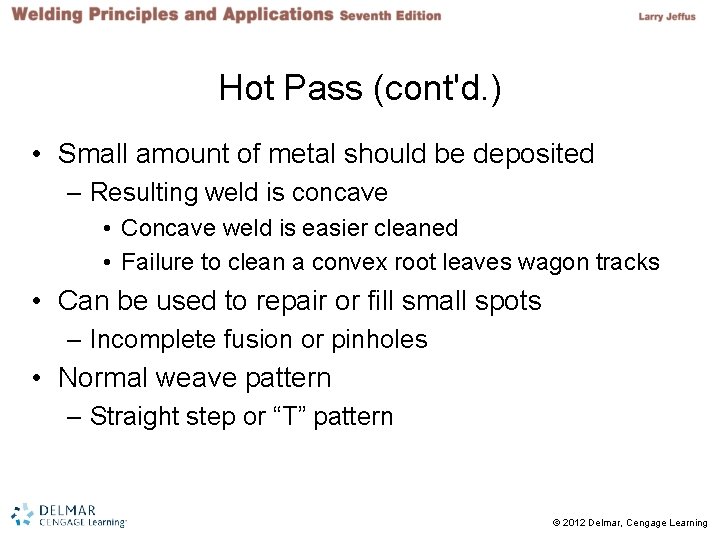 Welding Principles and Applications Seventh Edition

Larry Jeffus

Hot Pass (cont'd.)

• Small amount of metal should be deposited
– Resulting weld is concave
• Concave weld is easier cleaned
• Failure to clean a convex root leaves wagon tracks
• Can be used to repair or fill small spots
– Incomplete fusion or pinholes
• Normal weave pattern
– Straight step or “T” pattern

DELMAR CENGAGE Learning

© 2012 Delmar, Cengage Learning